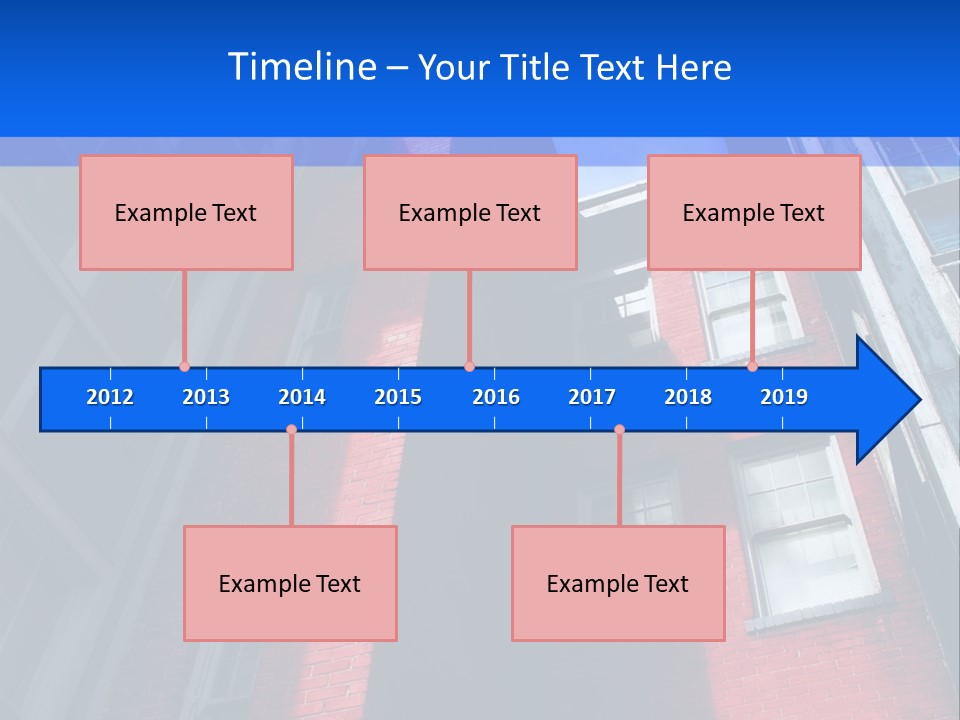 Timeline – Your Title Text Here

Example Text

Example Text

Example Text

2012 2013 2014 2015 2016 2017 2018 2019

Example Text

Example Text